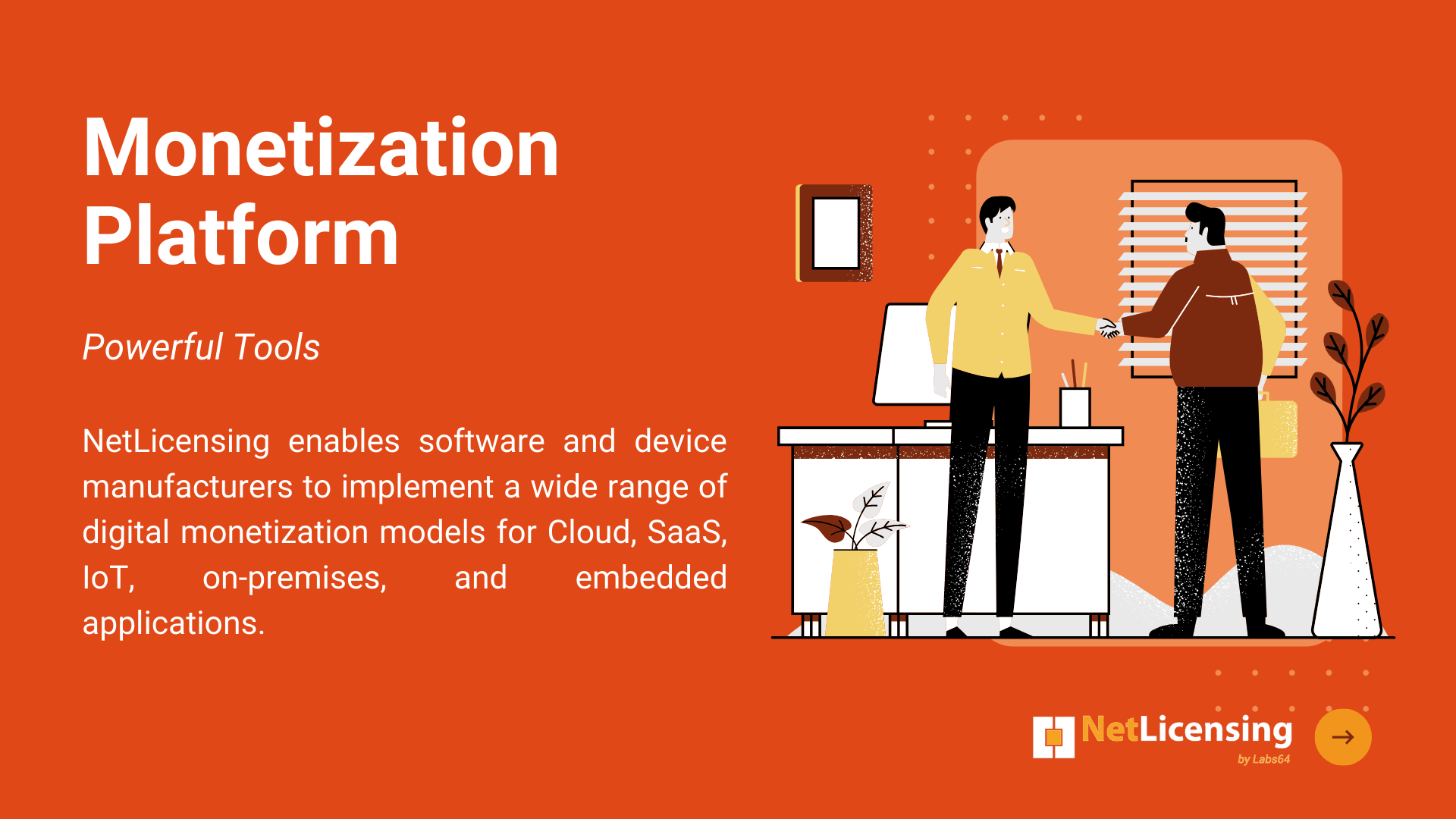 Monetization Platform

Powerful Tools

NetLicensing enables software and device manufacturers to implement a wide range of digital monetization models for Cloud, SaaS, IoT, on-premises, and embedded applications.

NetLicensing
by Labs64